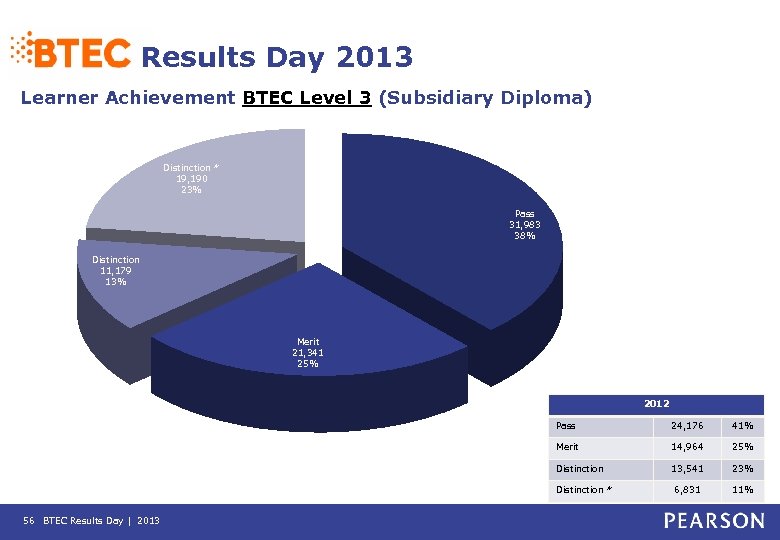 BTEC Results Day 2013

Learner Achievement BTEC Level 3 (Subsidiary Diploma)

Distinction *
19,190
23%

Pass
31,983
38%

Distinction
11,179
13%

Merit
21,341
25%

| 2012 | | |
|---|---|---|
| Pass | 24,176 | 41% |
| Merit | 14,964 | 25% |
| Distinction | 13,541 | 23% |
| Distinction * | 6,831 | 11% |

56 BTEC Results Day | 2013

PEARSON